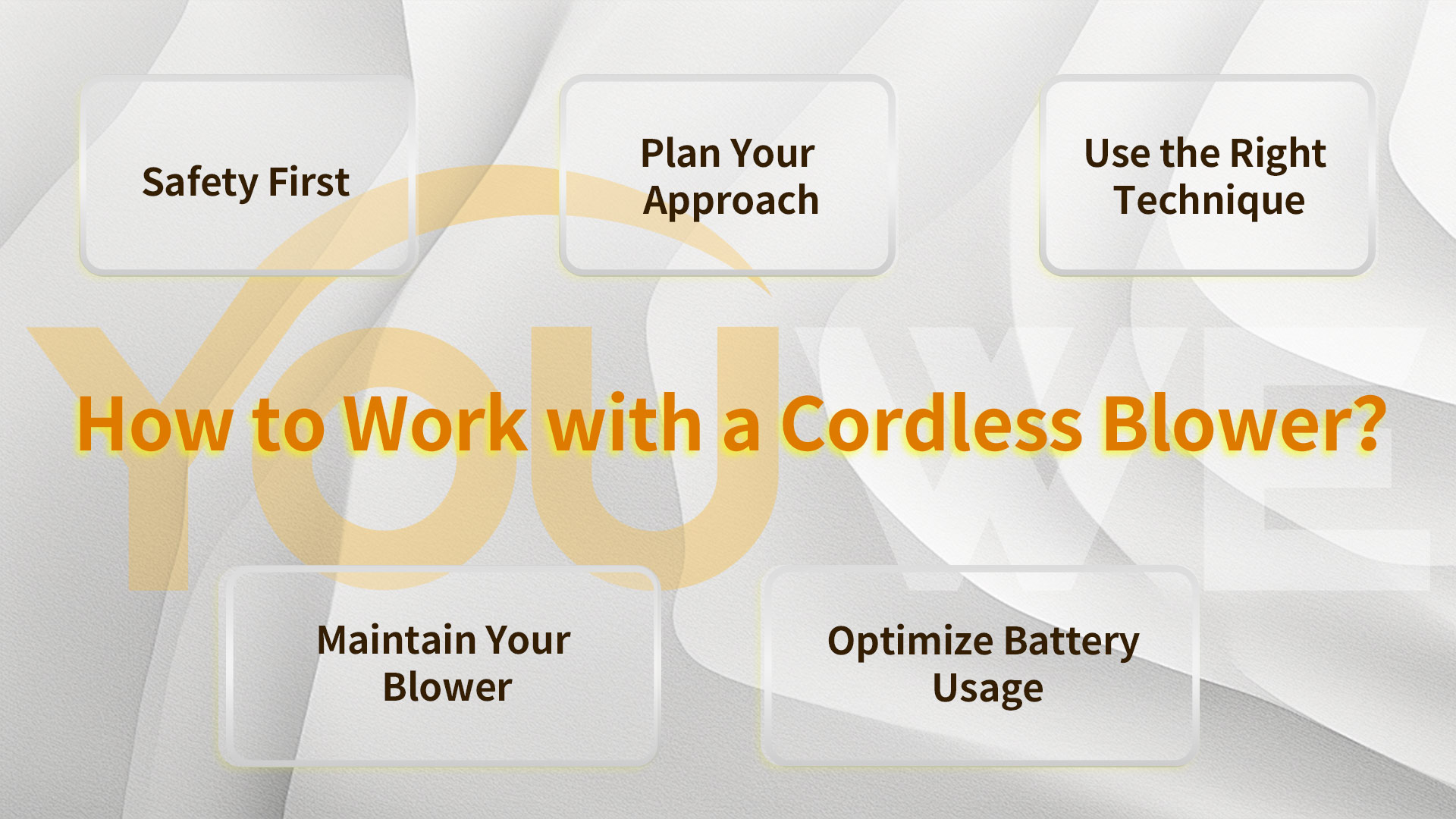 Safety First

Plan Your Approach

Use the Right Technique

YOUWE

How to Work with a Cordless Blower?

Maintain Your Blower

Optimize Battery Usage